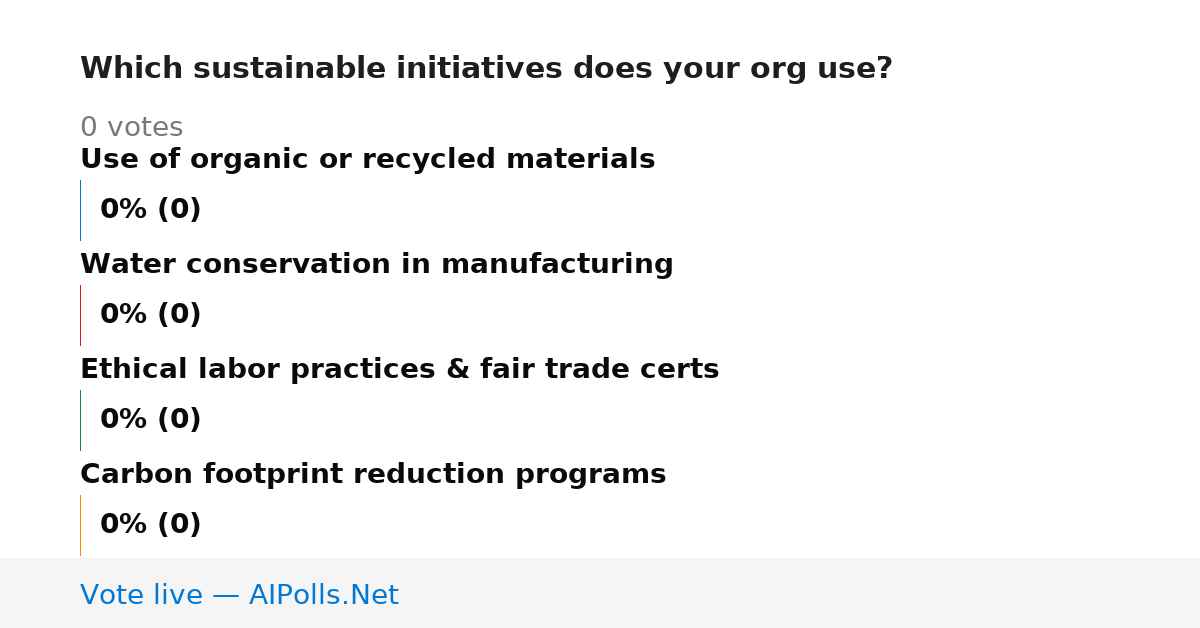 Which sustainable initiatives does your org use?

0 votes

Use of organic or recycled materials

0% (0)

Water conservation in manufacturing

0% (0)

Ethical labor practices & fair trade certs

0% (0)

Carbon footprint reduction programs

0% (0)

Vote live — AIPolls.Net